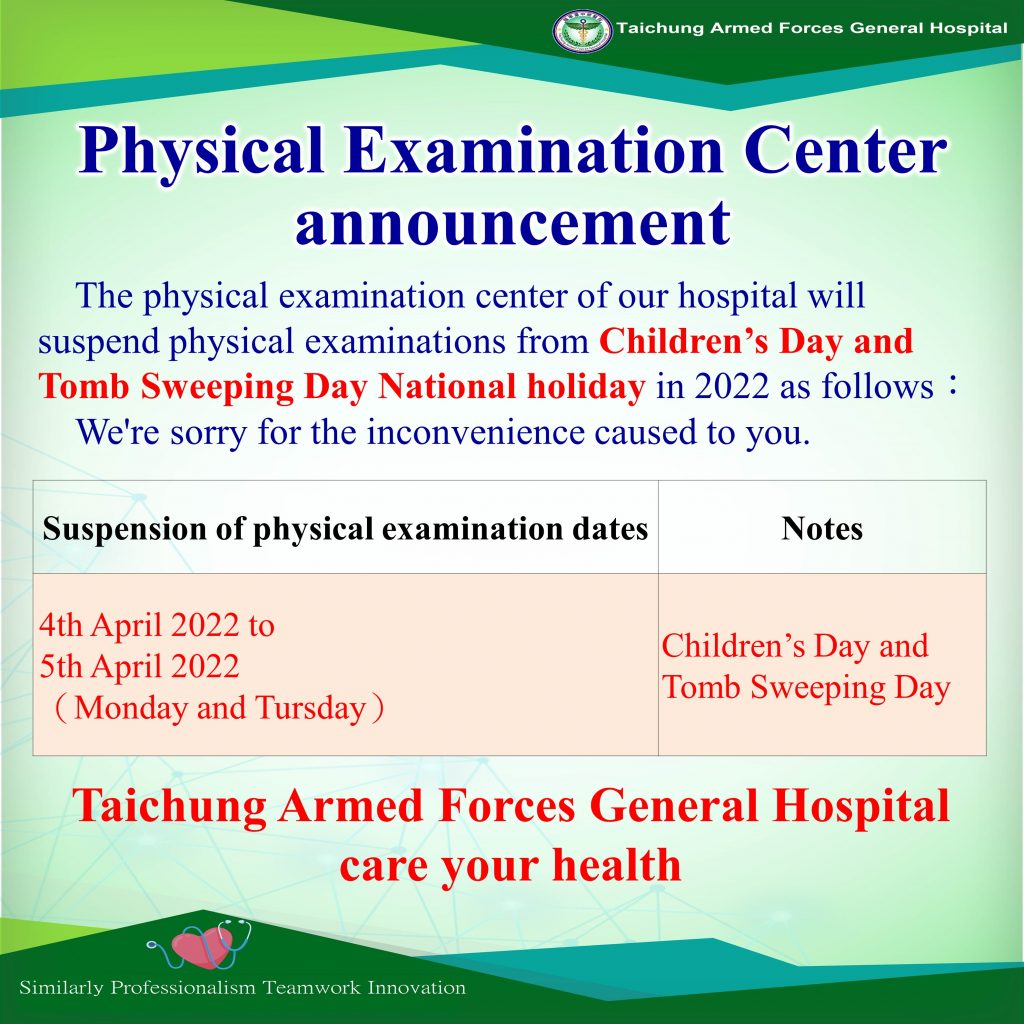 Taichung Armed Forces General Hospital

Physical Examination Center announcement

The physical examination center of our hospital will suspend physical examinations from Children’s Day and Tomb Sweeping Day National holiday in 2022 as follows：

We're sorry for the inconvenience caused to you.

| Suspension of physical examination dates | Notes |
|---|---|
| 4th April 2022 to 5th April 2022 （Monday and Tursday） | Children’s Day and Tomb Sweeping Day |

Taichung Armed Forces General Hospital care your health

Similarly Professionalism Teamwork Innovation